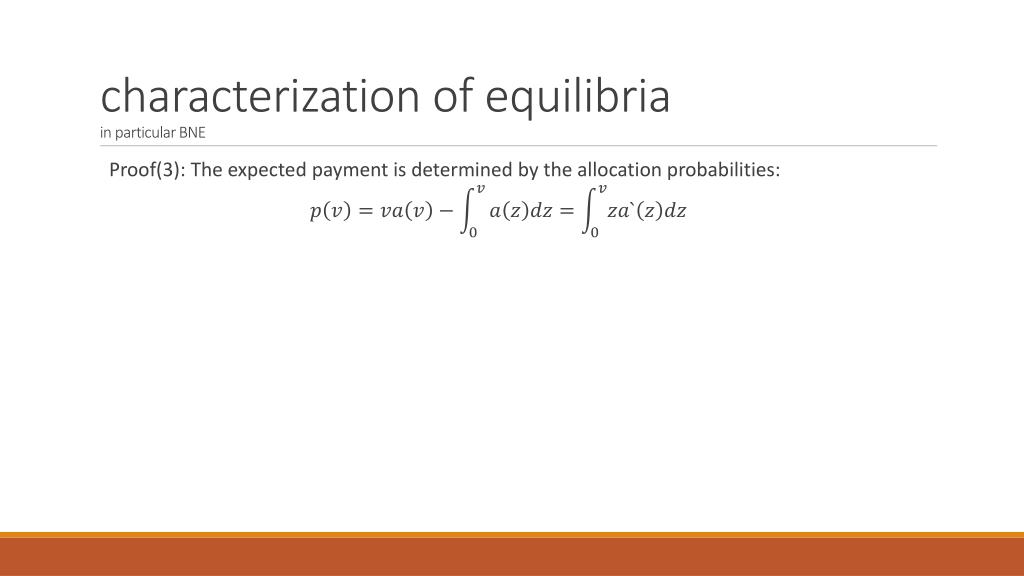 characterization of equilibria
in particular BNE

Proof(3): The expected payment is determined by the allocation probabilities:

$p(v) = va(v) - \int_0^v a(z)dz = \int_0^v za`(z)dz$